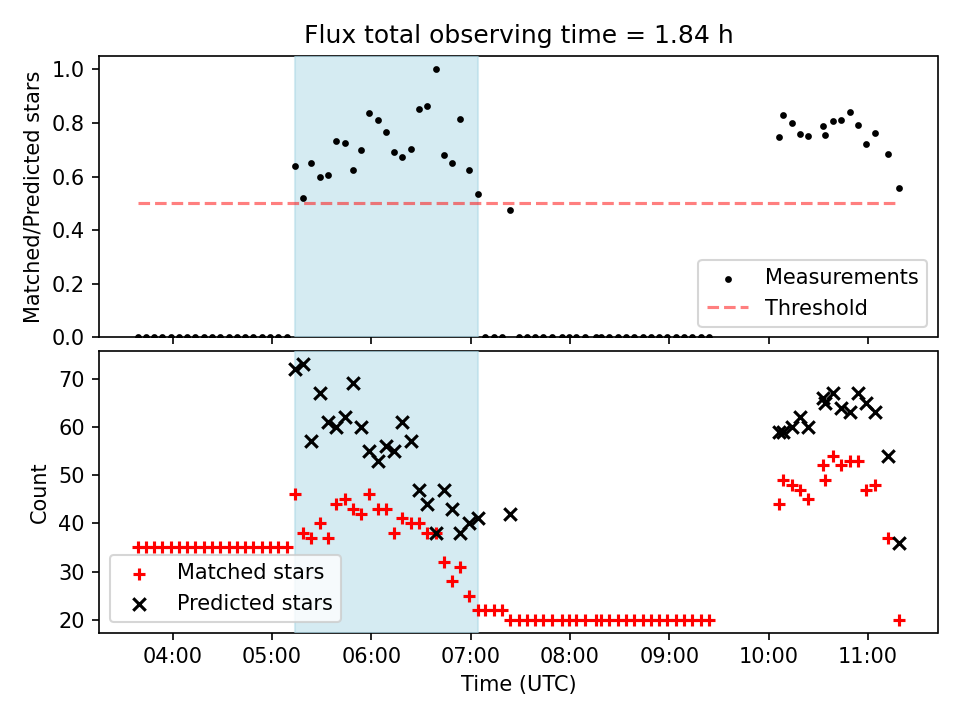 Flux total observing time = 1.84 h

Matched/Predicted stars

1.0
0.8
0.6
0.4
0.2
0.0

Measurements
Threshold

Count

70
60
50
40
30
20

Matched stars
Predicted stars

04:00
05:00
06:00
07:00
08:00
09:00
10:00
11:00

Time (UTC)